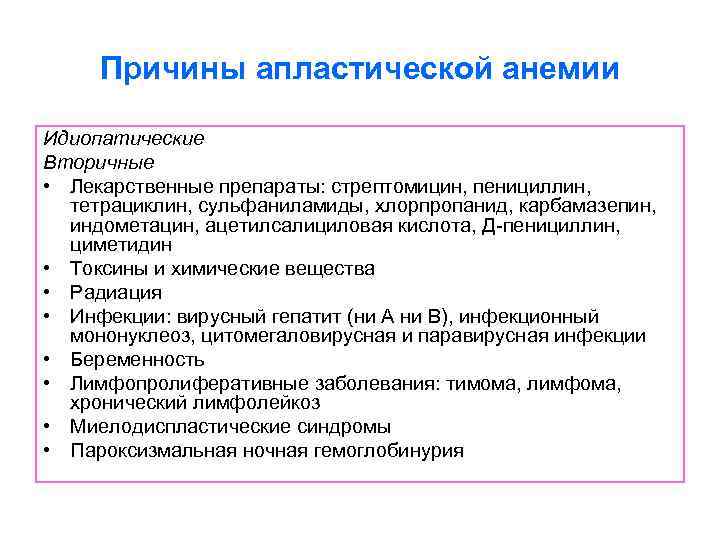 Причины апластической анемии

Идиопатические
Вторичные
• Лекарственные препараты: стрептомицин, пенициллин, тетрациклин, сульфаниламиды, хлорпропанид, карбамазепин, индометацин, ацетилсалициловая кислота, Д-пенициллин, циметидин
• Токсины и химические вещества
• Радиация
• Инфекции: вирусный гепатит (ни А ни В), инфекционный мононуклеоз, цитомегаловирусная и паравирусная инфекции
• Беременность
• Лимфопролиферативные заболевания: тимома, лимфома, хронический лимфолейкоз
• Миелодиспластические синдромы
• Пароксизмальная ночная гемоглобинурия